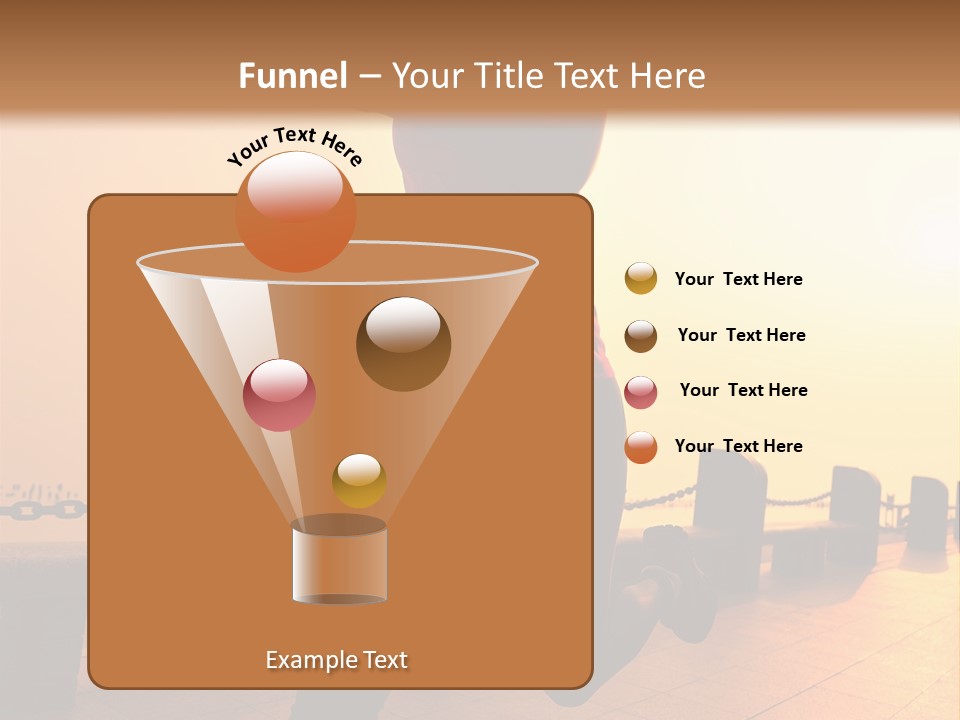 Funnel – Your Title Text Here

Your Text Here

Your Text Here

Your Text Here

Your Text Here

Your Text Here

Example Text